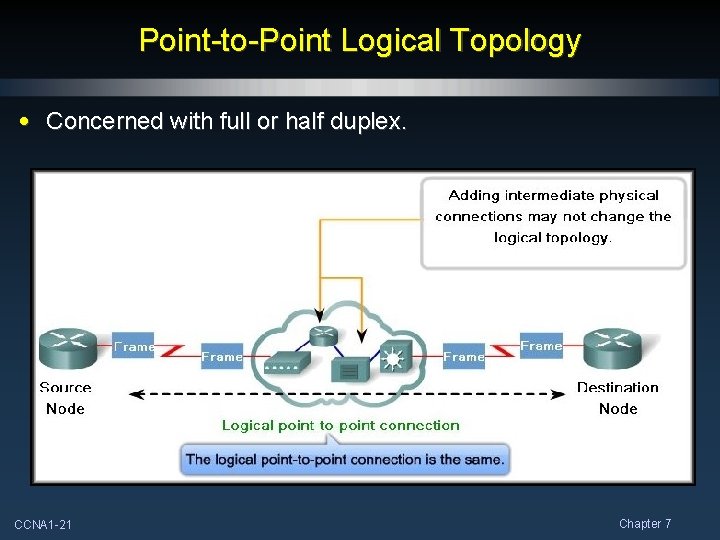 Point-to-Point Logical Topology

• Concerned with full or half duplex.

Adding intermediate physical connections may not change the logical topology.

Frame

Frame

Frame

Frame

Source Node

Destination Node

Logical point to point connection

The logical point-to-point connection is the same.

CCNA1-21

Chapter 7